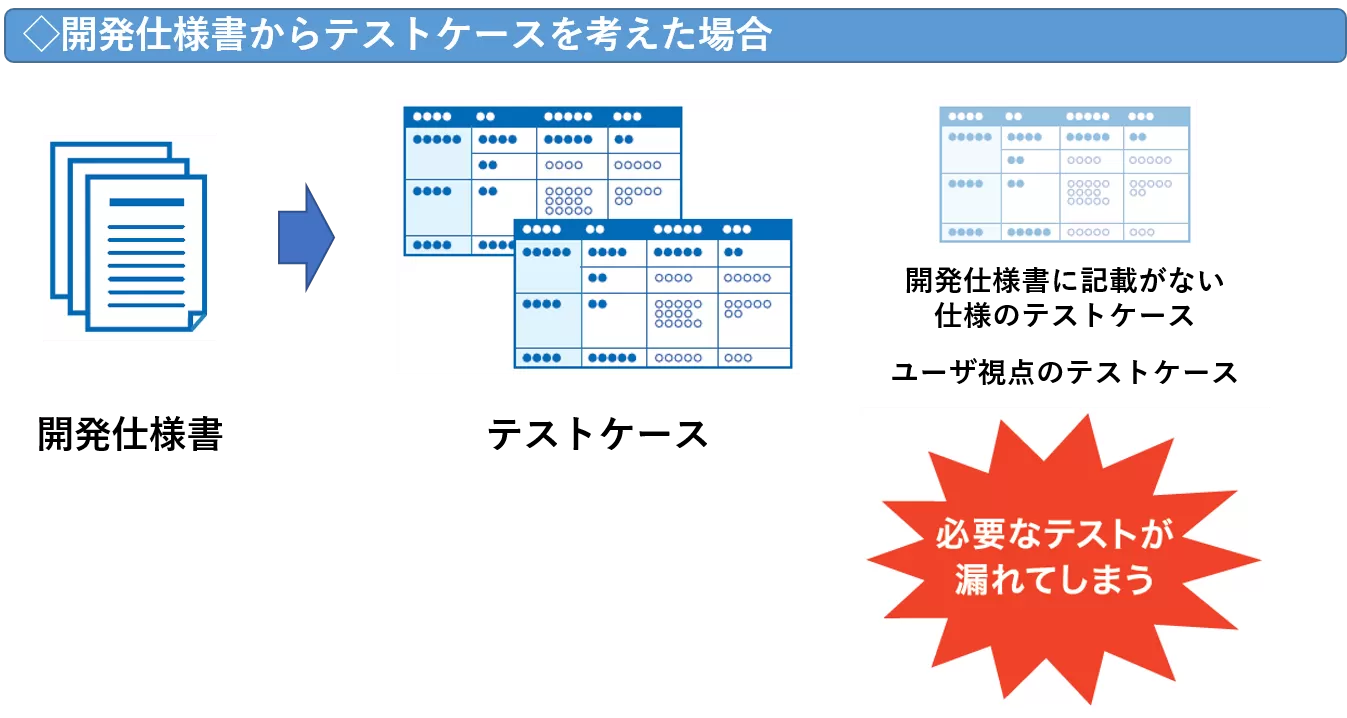 ◇開発仕様書からテストケースを考えた場合

開発仕様書

テストケース

開発仕様書に記載がない仕様のテストケース

ユーザ視点のテストケース

必要なテストが漏れてしまう